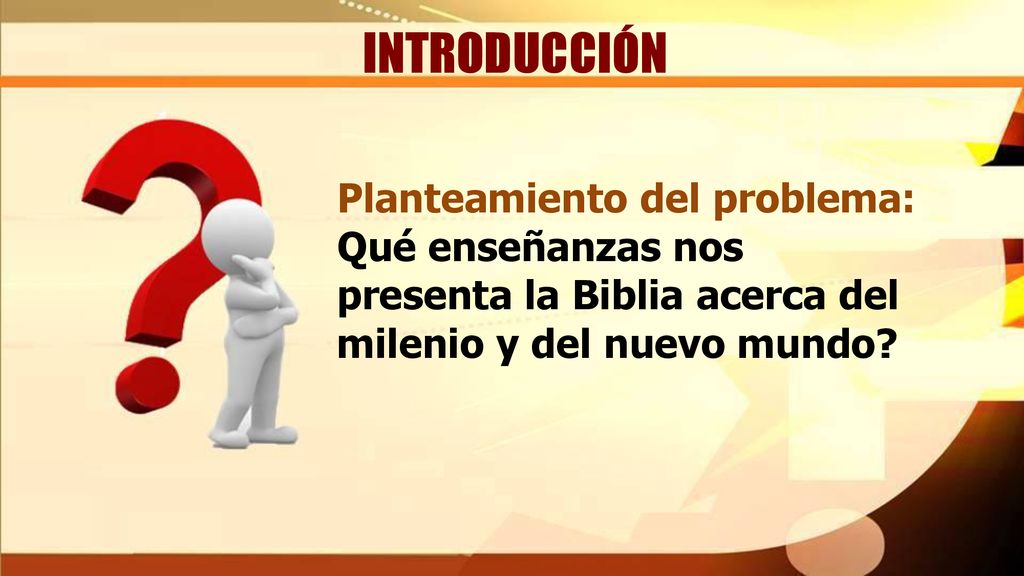 INTRODUCCIÓN

Planteamiento del problema: Qué enseñanzas nos presenta la Biblia acerca del milenio y del nuevo mundo?